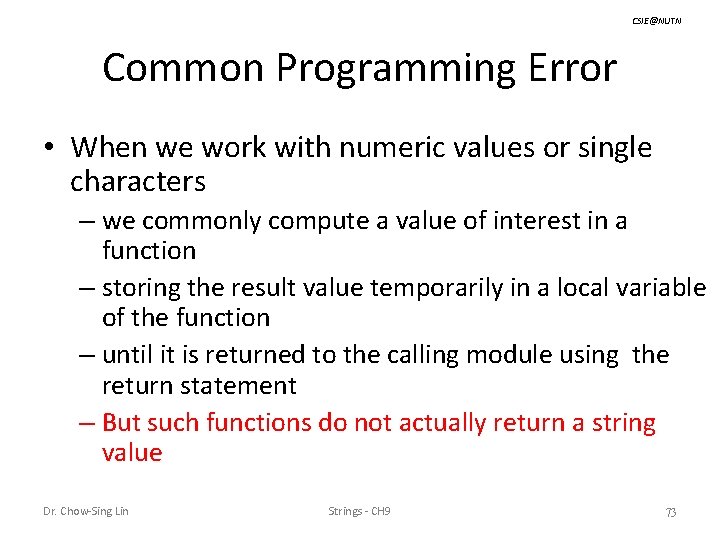 CSIE@NUTN

Common Programming Error

• When we work with numeric values or single characters
– we commonly compute a value of interest in a function
– storing the result value temporarily in a local variable of the function
– until it is returned to the calling module using the return statement
– But such functions do not actually return a string value

Dr. Chow-Sing Lin
Strings - CH9
73